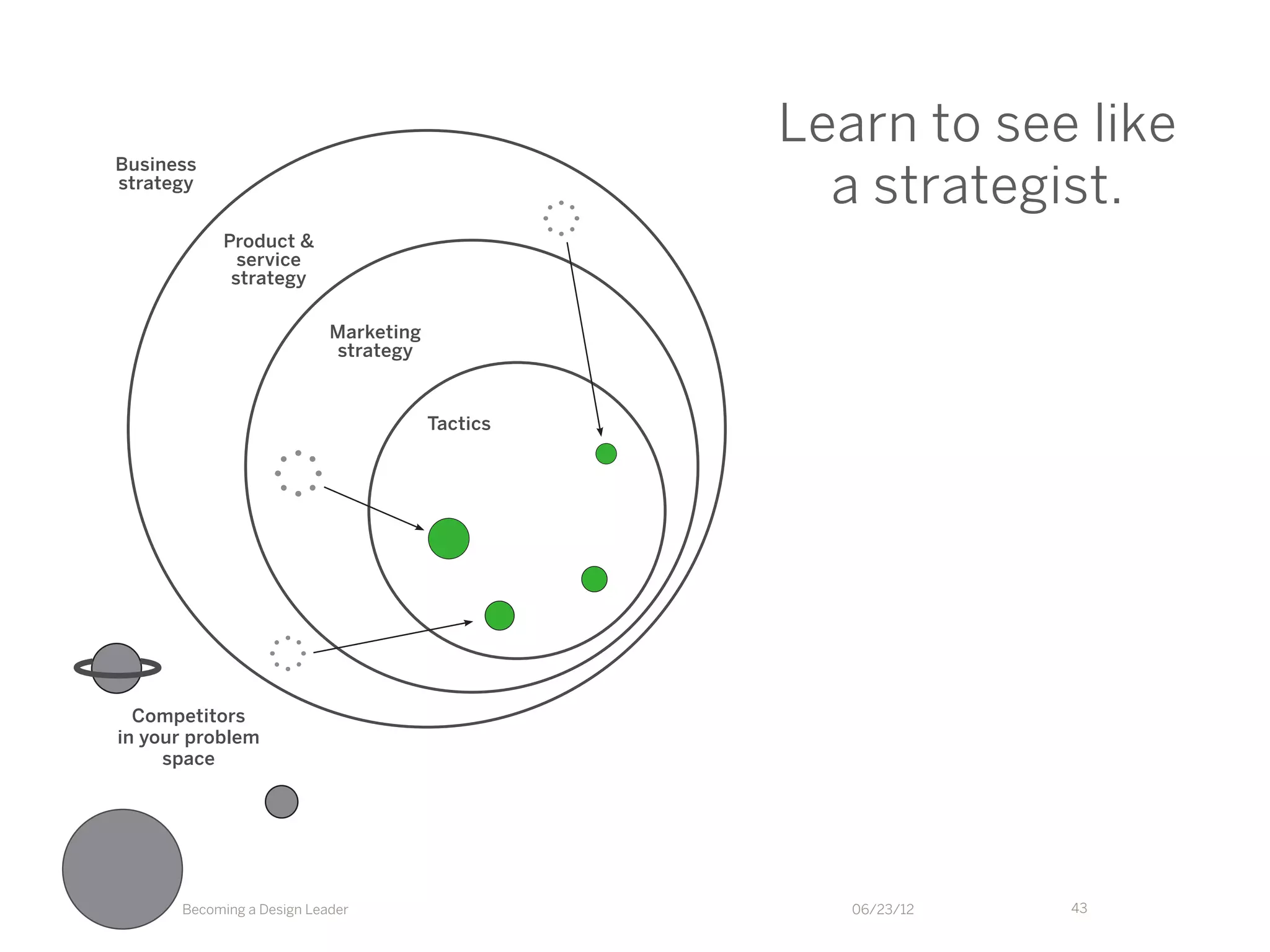 Learn to see like a strategist.

Business strategy

Product & service strategy

Marketing strategy

Tactics

Competitors in your problem space

Becoming a Design Leader

06/23/12

43